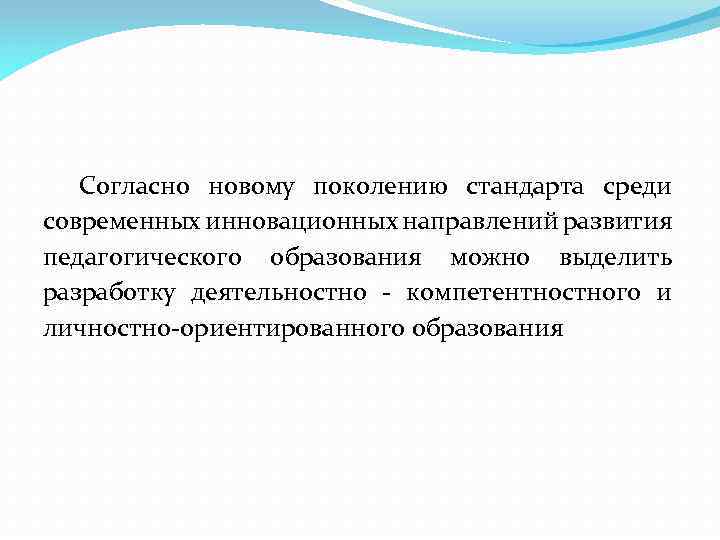 Согласно новому поколению стандарта среди современных инновационных направлений развития педагогического образования можно выделить разработку деятельностно - компетентностного и личностно-ориентированного образования